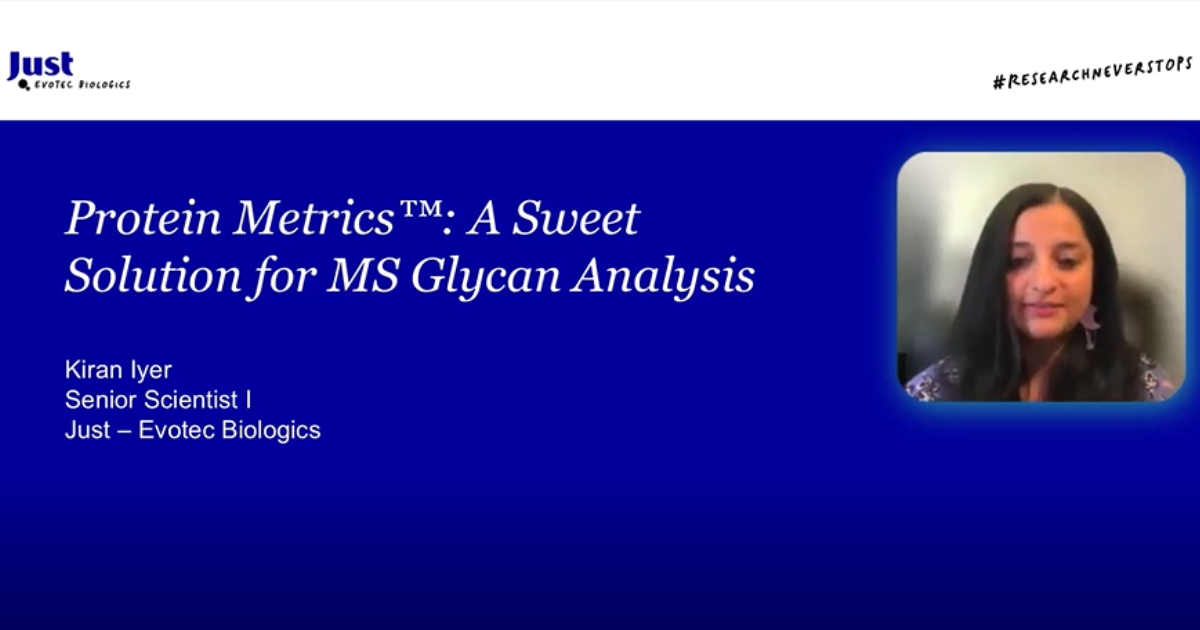 Just
EVOTEC BIOLOGICS

#RESEARCHNEVERSTOPS

Protein Metrics™: A Sweet Solution for MS Glycan Analysis

Kiran Iyer
Senior Scientist I
Just – Evotec Biologics